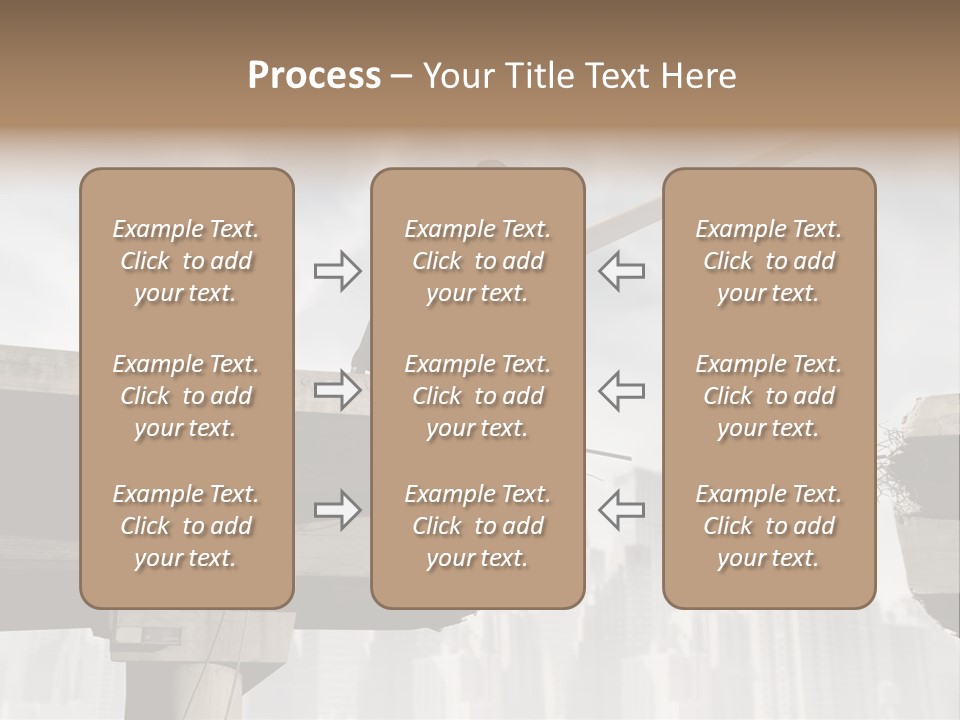 Process – Your Title Text Here

Example Text. Click to add your text.

Example Text. Click to add your text.

Example Text. Click to add your text.

Example Text. Click to add your text.

Example Text. Click to add your text.

Example Text. Click to add your text.

Example Text. Click to add your text.

Example Text. Click to add your text.

Example Text. Click to add your text.